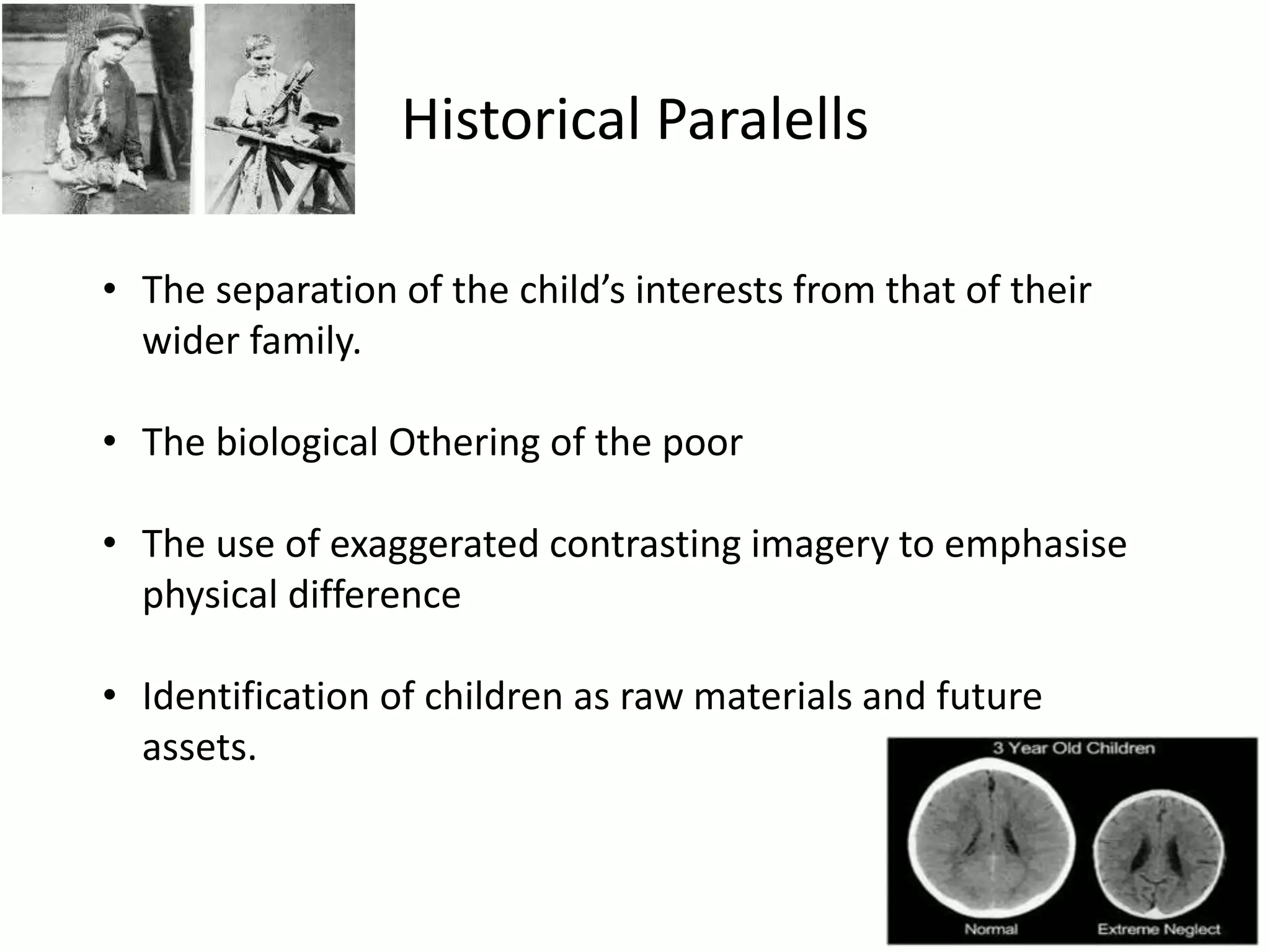 Historical Paralells

• The separation of the child's interests from that of their wider family.

• The biological Othering of the poor

• The use of exaggerated contrasting imagery to emphasise physical difference

• Identification of children as raw materials and future assets.

3 Year Old Children

Normal

Extreme Neglect